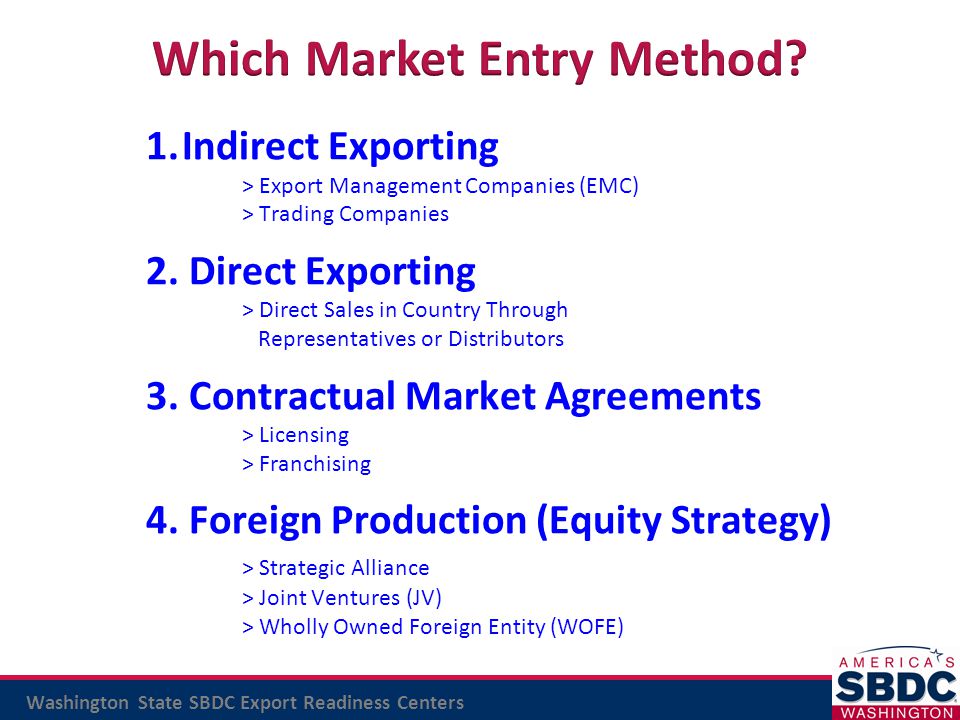 Which Market Entry Method?

1. Indirect Exporting
> Export Management Companies (EMC)
> Trading Companies

2. Direct Exporting
> Direct Sales in Country Through Representatives or Distributors

3. Contractual Market Agreements
> Licensing
> Franchising

4. Foreign Production (Equity Strategy)
> Strategic Alliance
> Joint Ventures (JV)
> Wholly Owned Foreign Entity (WOFE)

Washington State SBDC Export Readiness Centers

AMERICA'S SBDC WASHINGTON